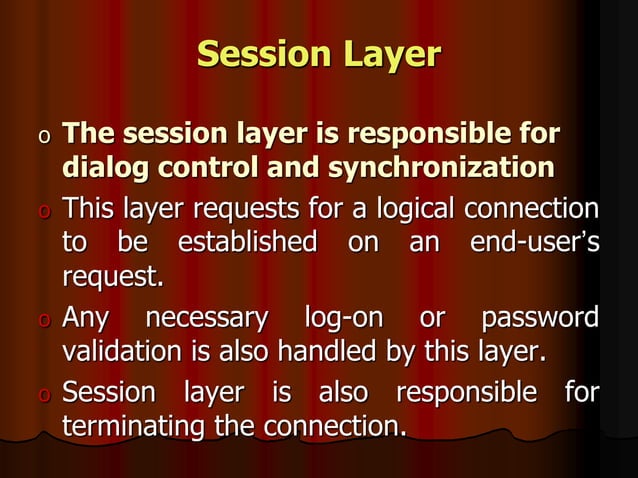 Session Layer

o The session layer is responsible for dialog control and synchronization

o This layer requests for a logical connection to be established on an end-user's request.

o Any necessary log-on or password validation is also handled by this layer.

o Session layer is also responsible for terminating the connection.